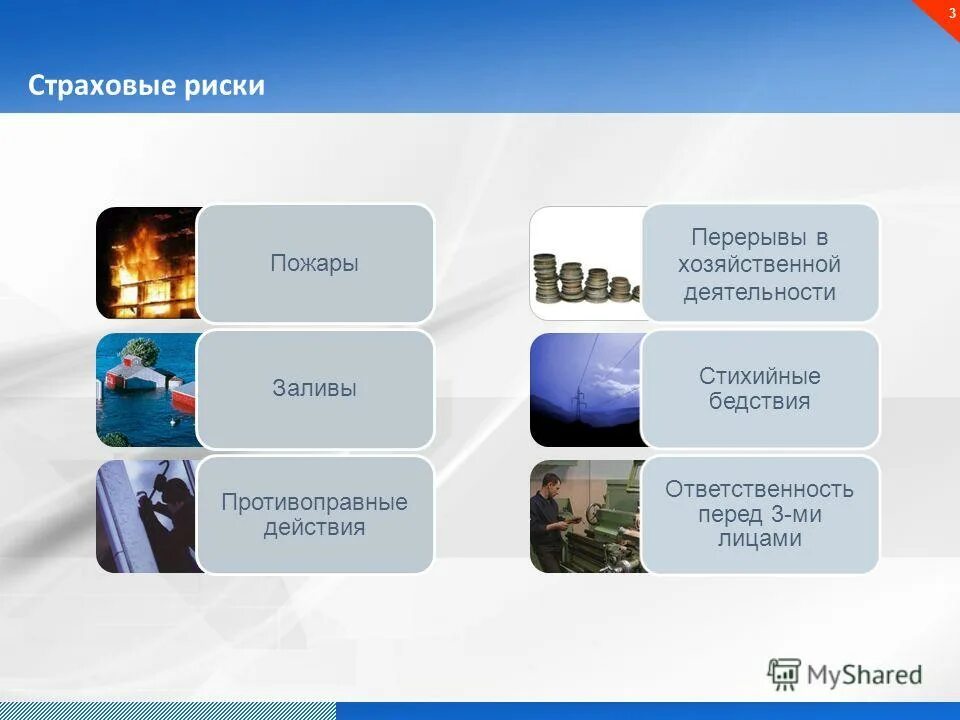 3

Страховые риски

Пожары

Заливы

Противоправные действия

Перерывы в хозяйственной деятельности

Стихийные бедствия

Ответственность перед 3-ми лицами

MyShared